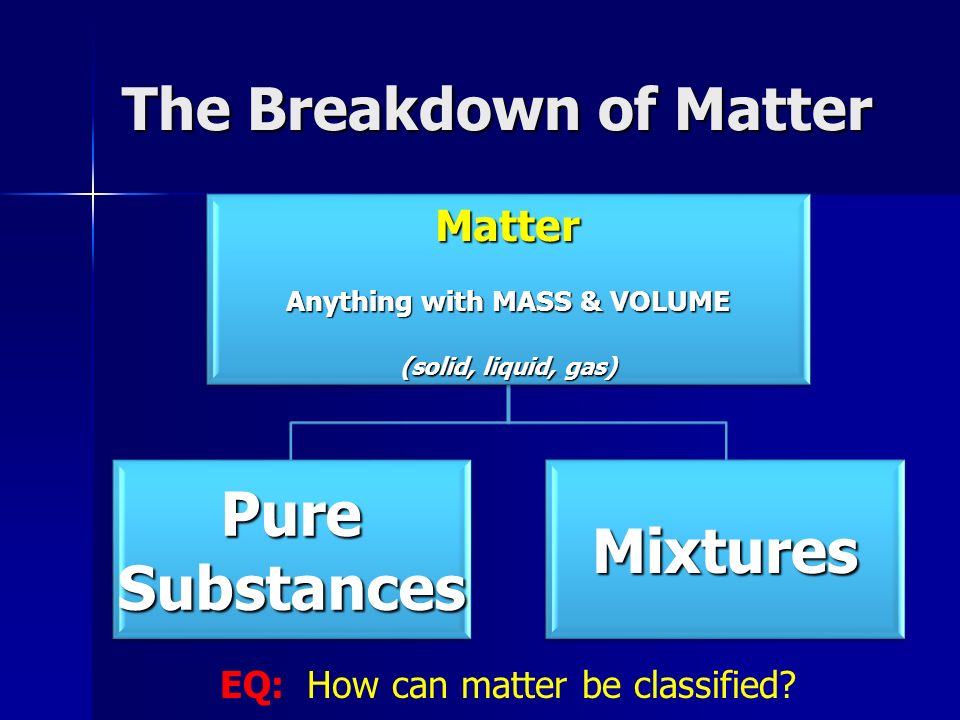 The Breakdown of Matter

Matter

Anything with MASS & VOLUME

(solid, liquid, gas)

Pure Substances

Mixtures

EQ: How can matter be classified?